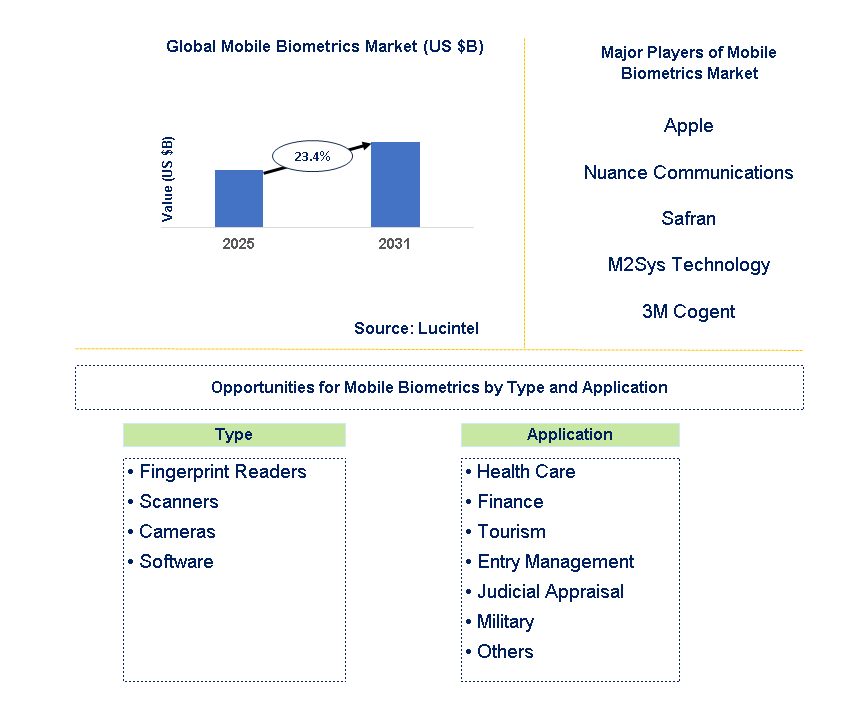 Global Mobile Biometrics Market (US $B)

Value (US $B)

23.4%

2025

2031

Source: Lucintel

Major Players of Mobile Biometrics Market

Apple

Nuance Communications

Safran

M2Sys Technology

3M Cogent

Opportunities for Mobile Biometrics by Type and Application

Type

• Fingerprint Readers
• Scanners
• Cameras
• Software

Application

• Health Care
• Finance
• Tourism
• Entry Management
• Judicial Appraisal
• Military
• Others